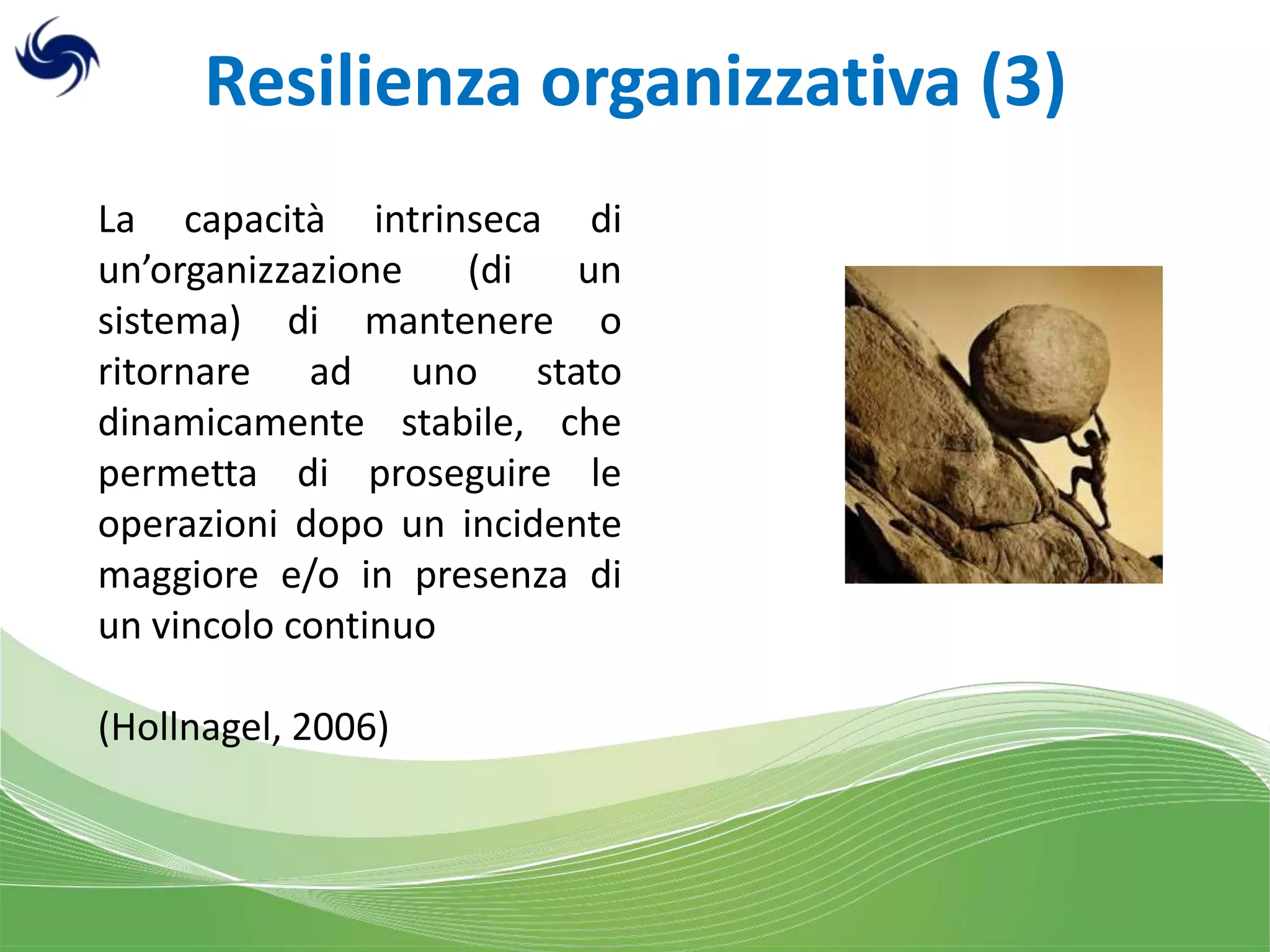 Resilienza organizzativa (3)

La capacità intrinseca di un’organizzazione (di un sistema) di mantenere o ritornare ad uno stato dinamicamente stabile, che permetta di proseguire le operazioni dopo un incidente maggiore e/o in presenza di un vincolo continuo

(Hollnagel, 2006)